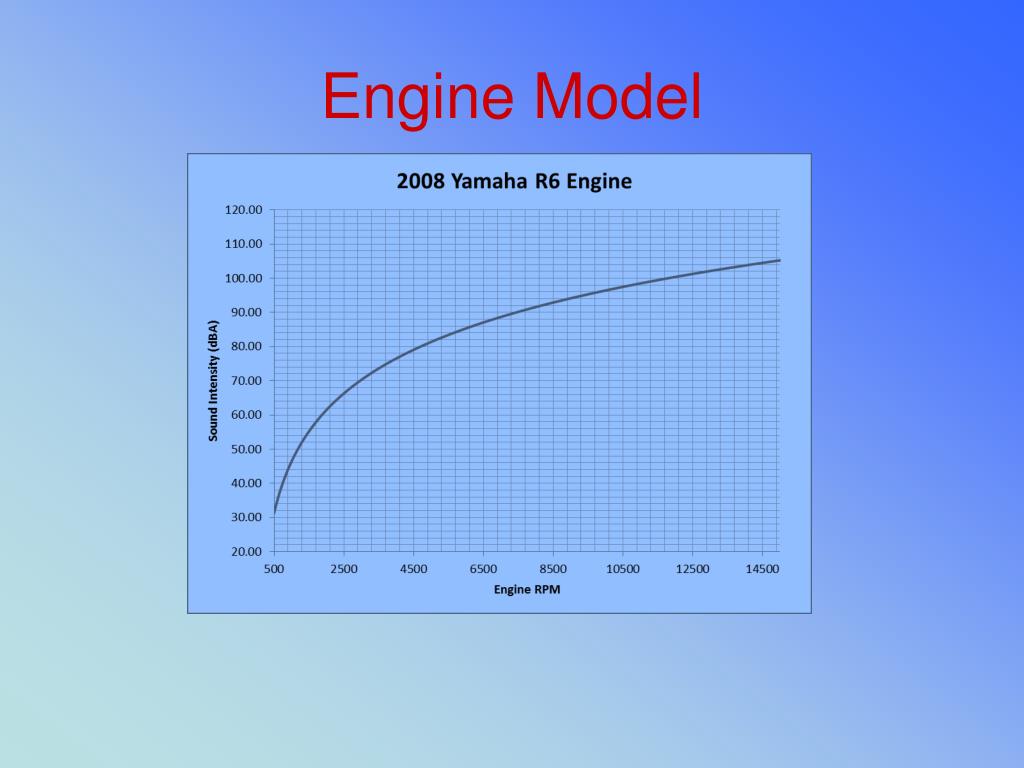 Engine Model

2008 Yamaha R6 Engine

Sound Intensity (dBA)

120.00
110.00
100.00
90.00
80.00
70.00
60.00
50.00
40.00
30.00
20.00

500 2500 4500 6500 8500 10500 12500 14500

Engine RPM